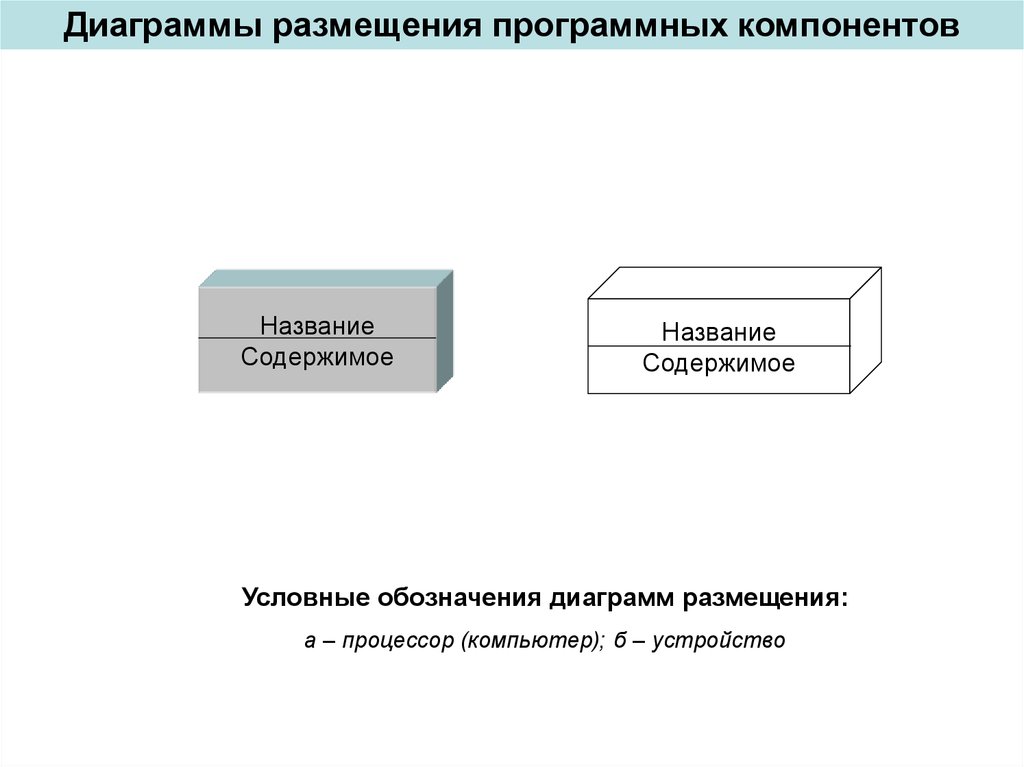 Диаграммы размещения программных компонентов

Название
Содержимое

Название
Содержимое

Условные обозначения диаграмм размещения:

а – процессор (компьютер); б – устройство